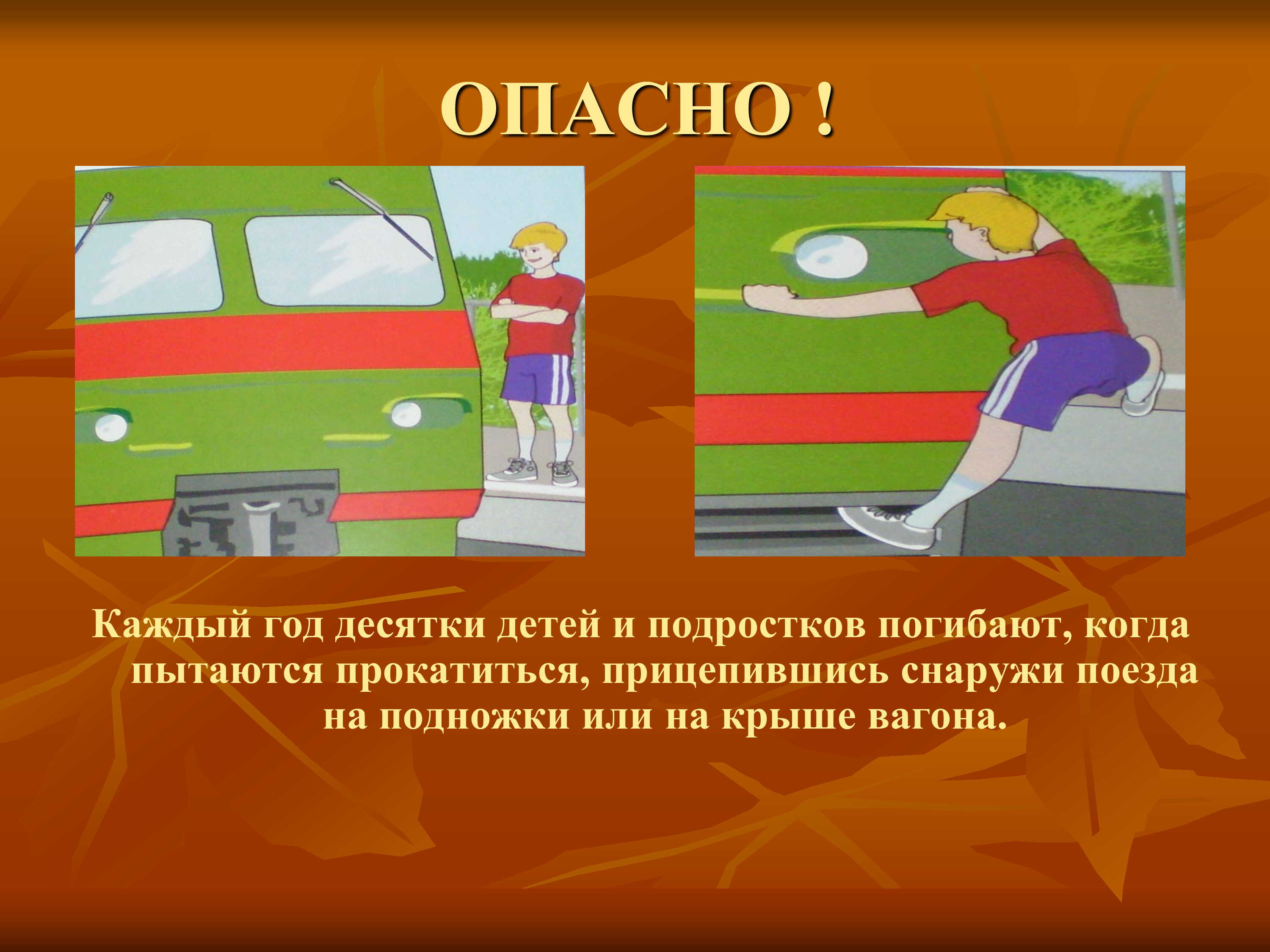 ОПАСНО !

Каждый год десятки детей и подростков погибают, когда пытаются прокатиться, прицепившись снаружи поезда на подножки или на крыше вагона.